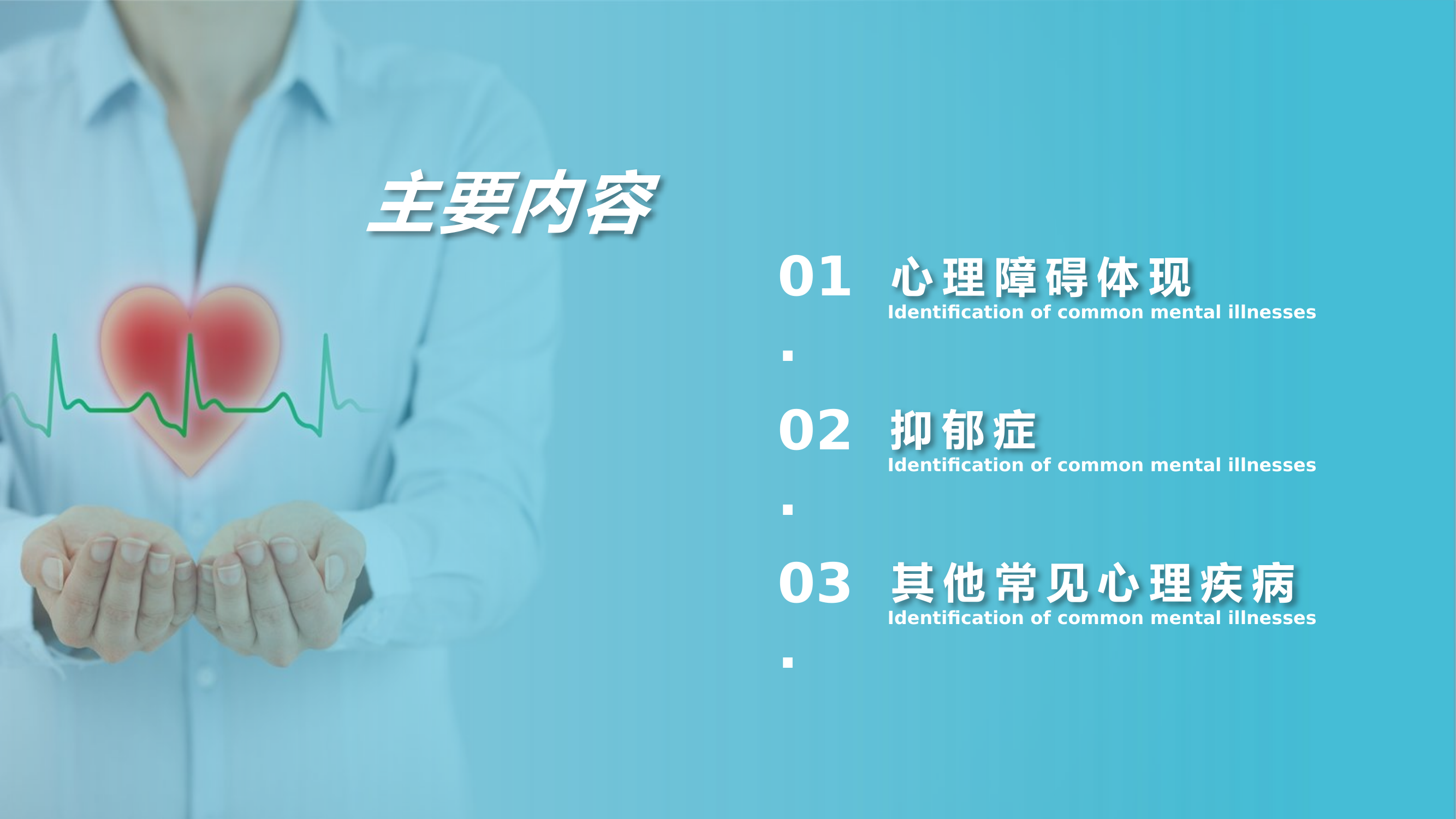 主要内容

01. 心理障碍体现
Identification of common mental illnesses

02. 抑郁症
Identification of common mental illnesses

03. 其他常见心理疾病
Identification of common mental illnesses